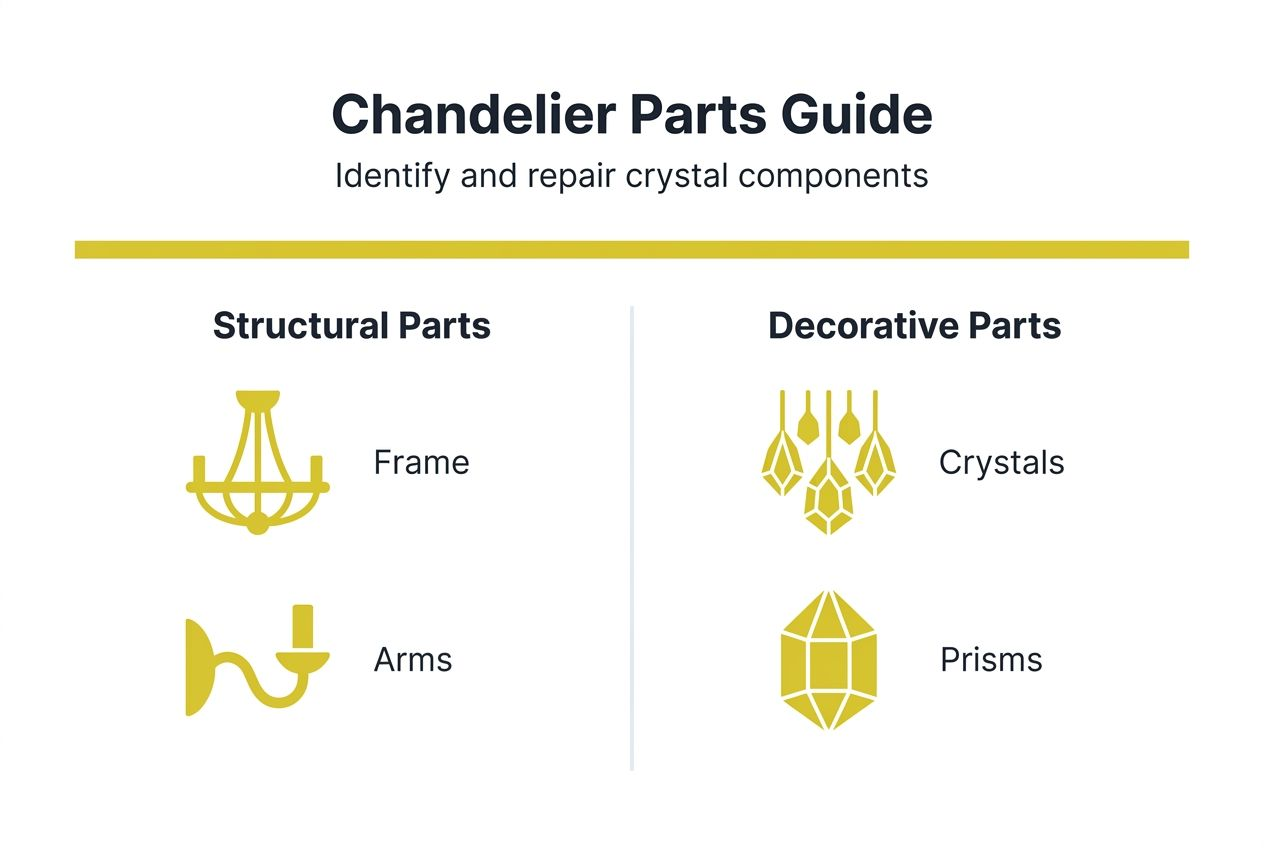 Chandelier Parts Guide

Identify and repair crystal components

Structural Parts

Frame

Arms

Decorative Parts

Crystals

Prisms